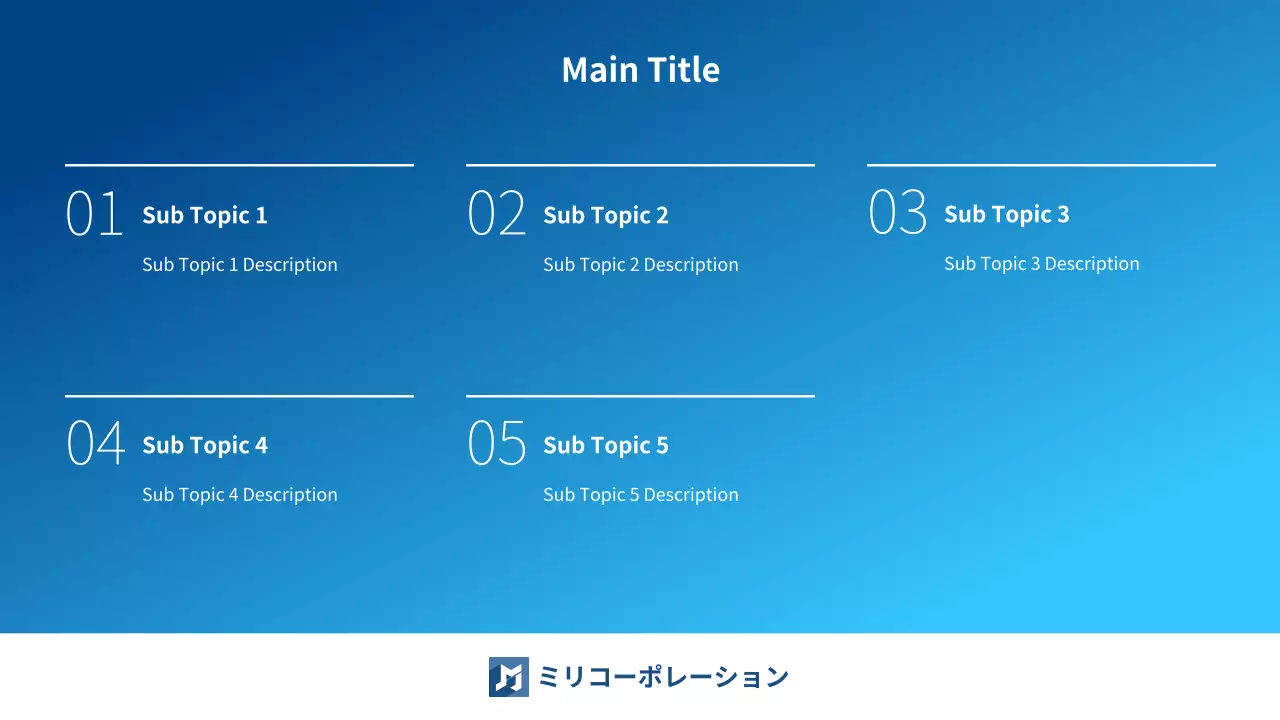 Main Title

01 Sub Topic 1

Sub Topic 1 Description

02 Sub Topic 2

Sub Topic 2 Description

03 Sub Topic 3

Sub Topic 3 Description

04 Sub Topic 4

Sub Topic 4 Description

05 Sub Topic 5

Sub Topic 5 Description

ミリコーポレーション